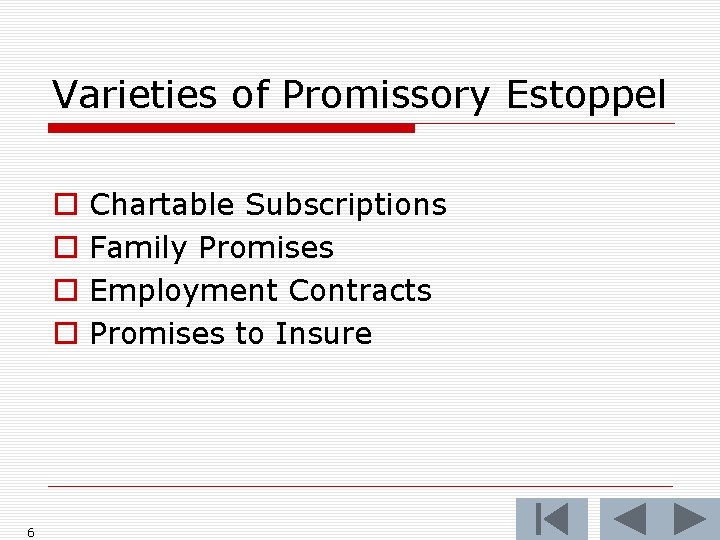 Varieties of Promissory Estoppel

Chartable Subscriptions
Family Promises
Employment Contracts
Promises to Insure

6